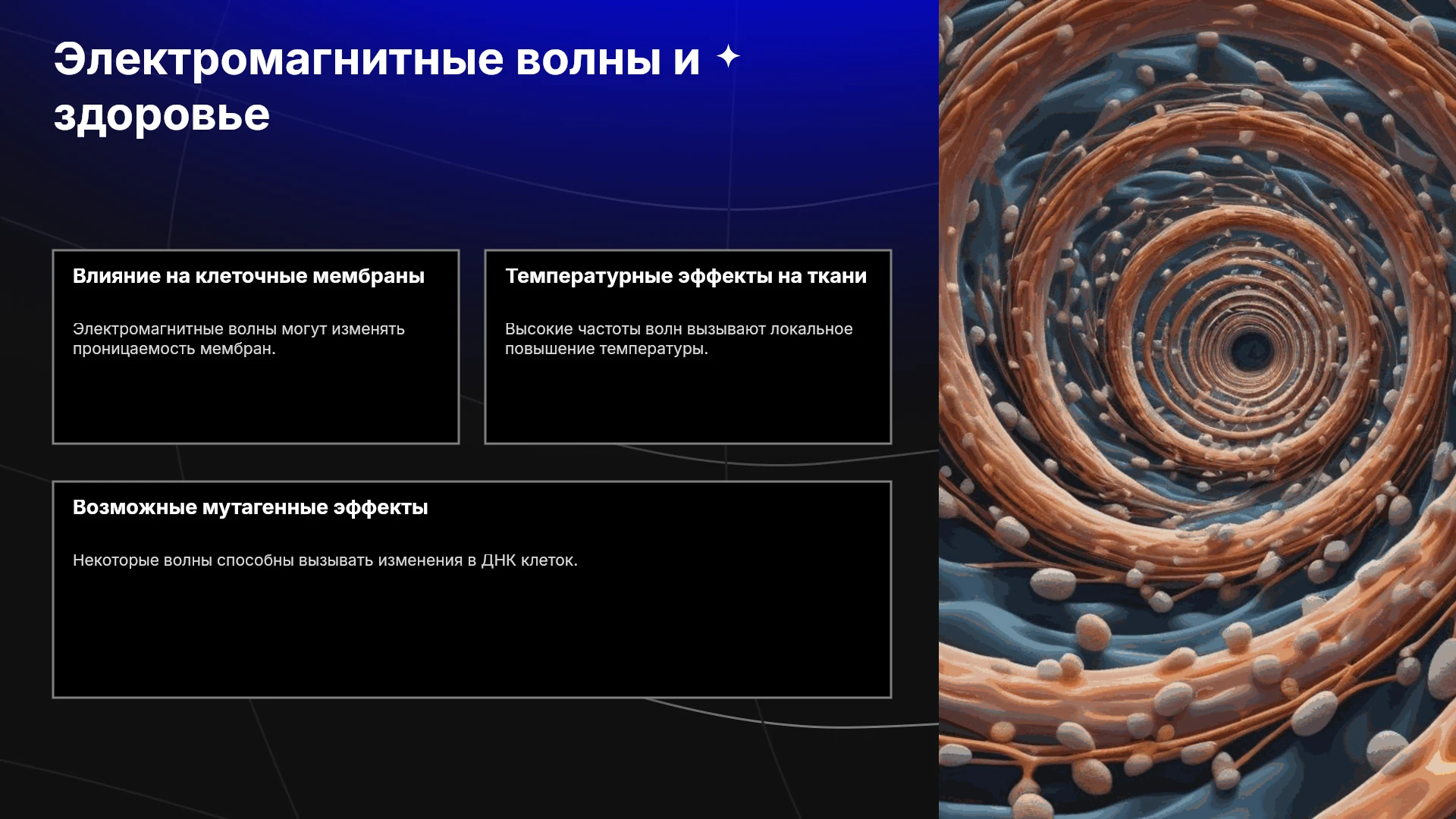 Электромагнитные волны и здоровье

Влияние на клеточные мембраны

Электромагнитные волны могут изменять проницаемость мембран.

Температурные эффекты на ткани

Высокие частоты волн вызывают локальное повышение температуры.

Возможные мутагенные эффекты

Некоторые волны способны вызывать изменения в ДНК клеток.